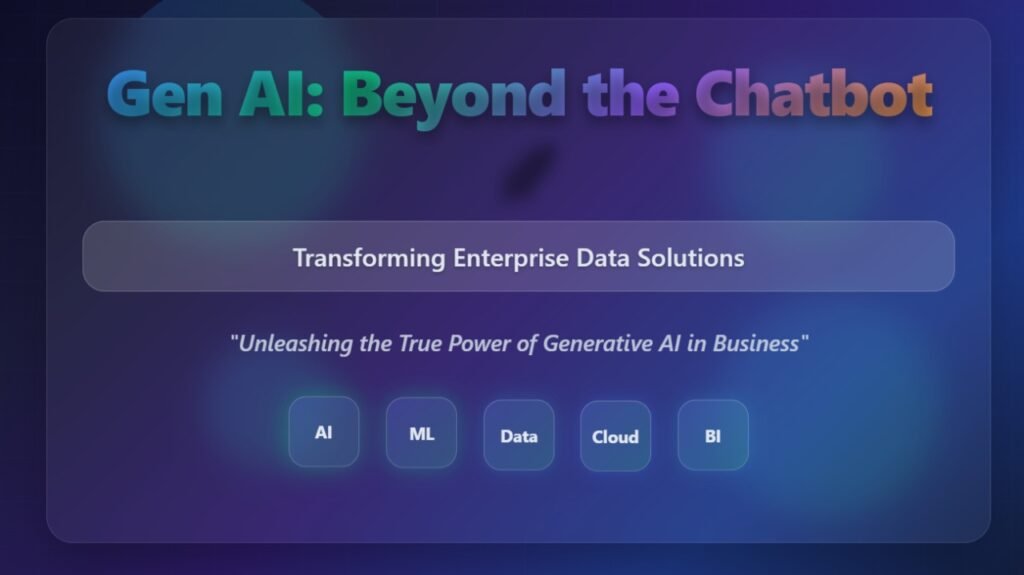 Gen AI: Beyond the Chatbot

Transforming Enterprise Data Solutions

"Unleashing the True Power of Generative AI in Business"

AI
ML
Data
Cloud
BI